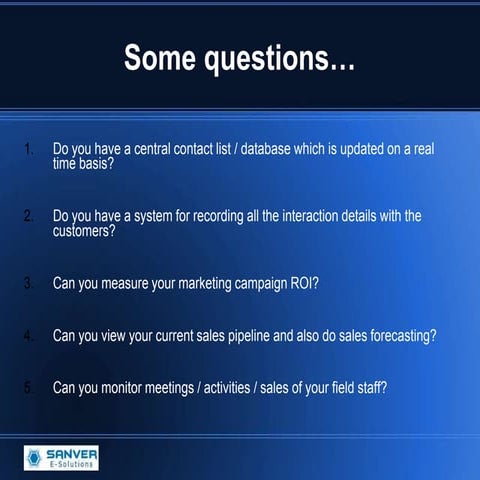 Some questions…

1. Do you have a central contact list / database which is updated on a real time basis?

2. Do you have a system for recording all the interaction details with the customers?

3. Can you measure your marketing campaign ROI?

4. Can you view your current sales pipeline and also do sales forecasting?

5. Can you monitor meetings / activities / sales of your field staff?

SANVER E-Solutions